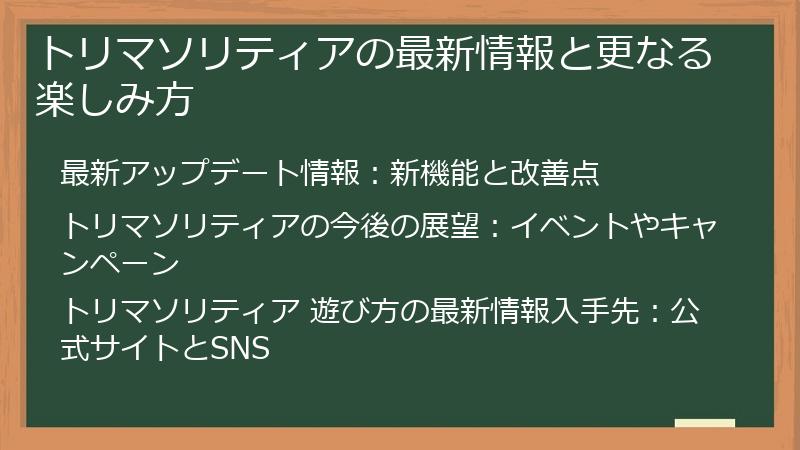 トリマソリティアの最新情報と更なる楽しみ方

最新アップデート情報：新機能と改善点

トリマソリティアの今後の展望：イベントやキャンペーン

トリマソリティア 遊び方の最新情報入手先：公式サイトとSNS